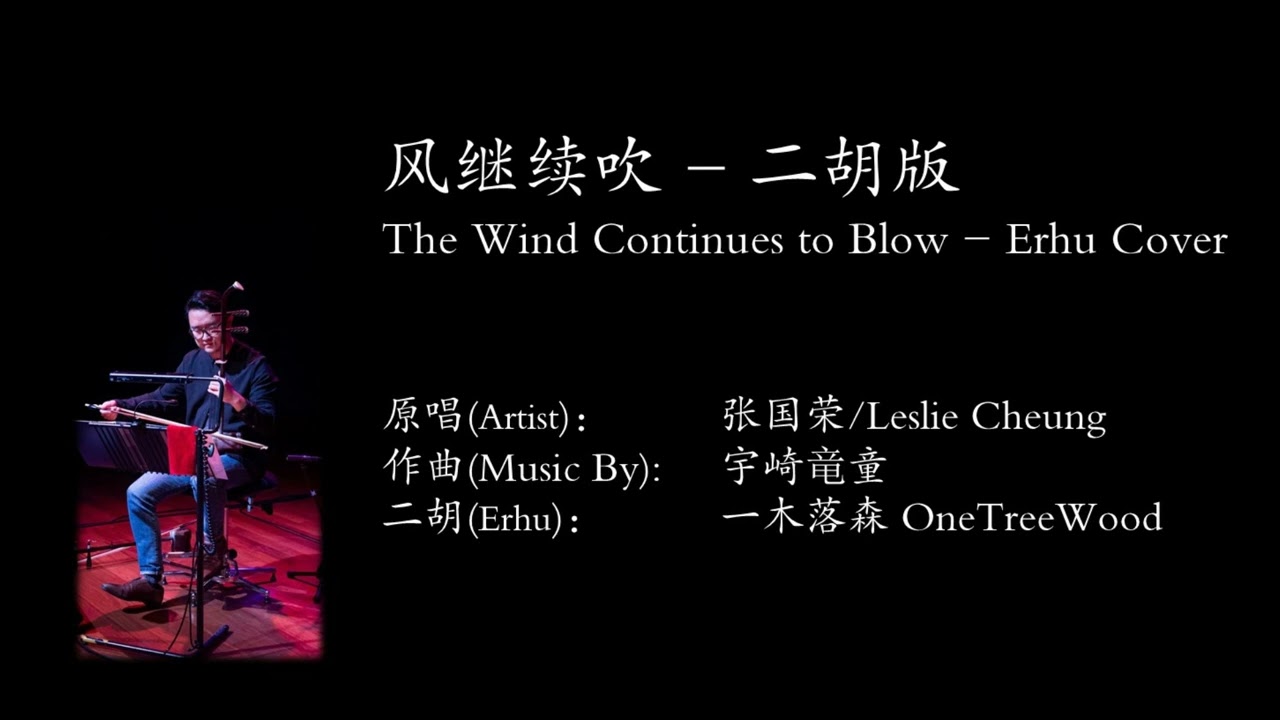 风继续吹 – 二胡版
The Wind Continues to Blow – Erhu Cover

原唱(Artist)： 张国荣/Leslie Cheung
作曲(Music By): 宇崎竜童
二胡(Erhu)： 一木落森 OneTreeWood